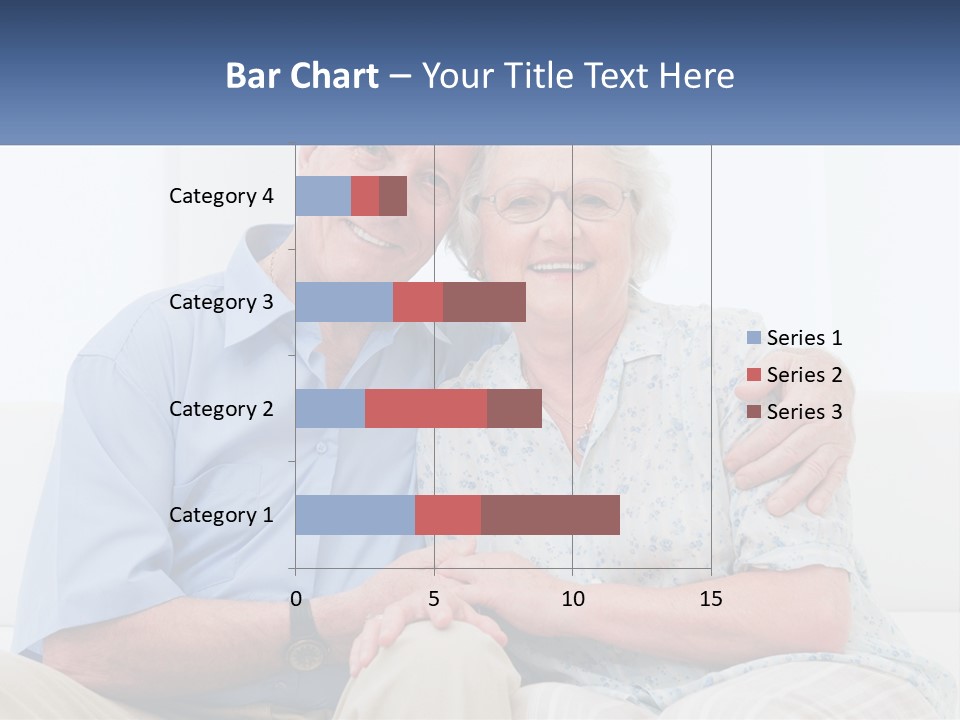 Bar Chart – Your Title Text Here

Category 4
Category 3
Category 2
Category 1

0 5 10 15

Series 1
Series 2
Series 3